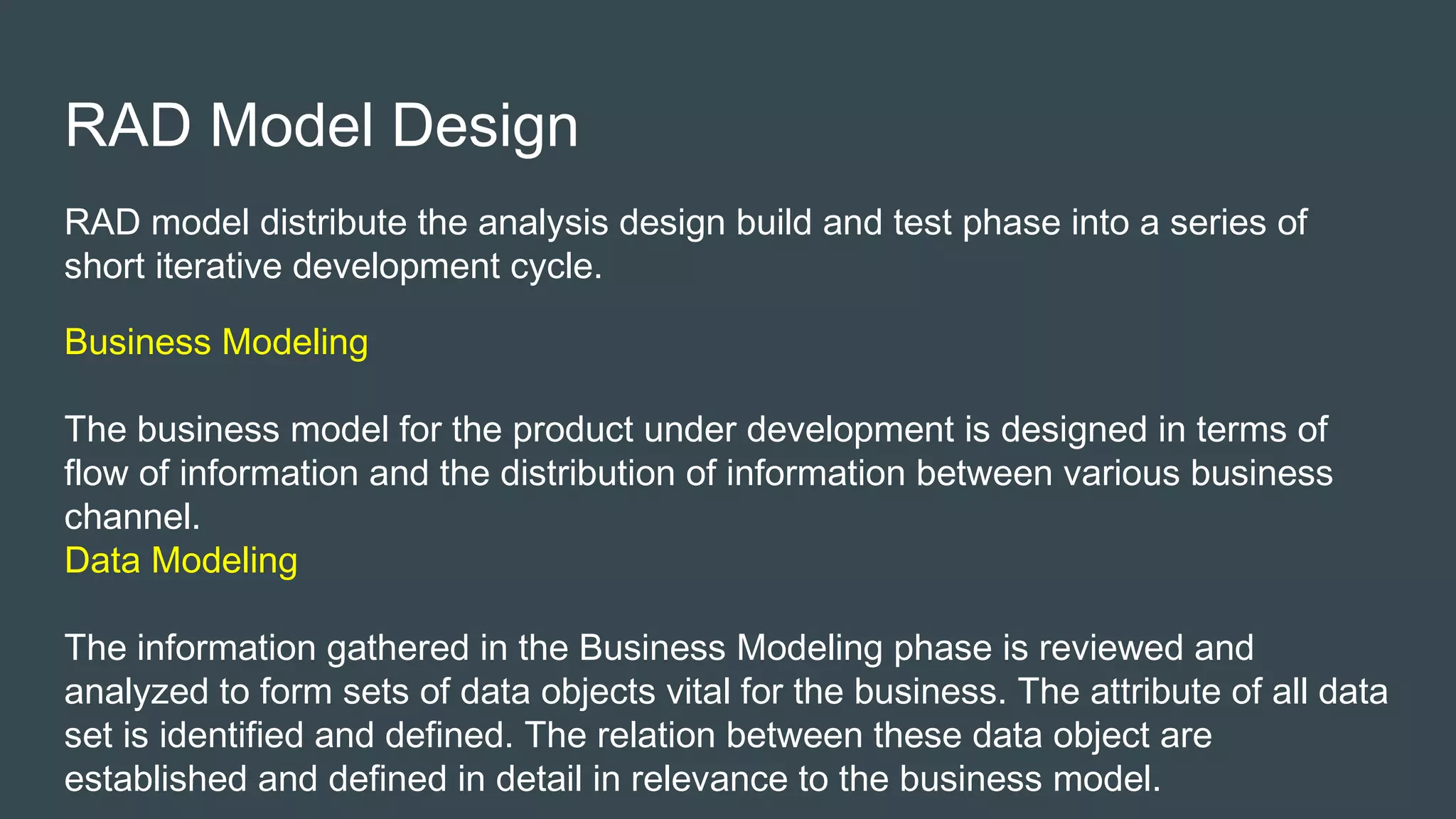 RAD Model Design

RAD model distribute the analysis design build and test phase into a series of short iterative development cycle.

Business Modeling

The business model for the product under development is designed in terms of flow of information and the distribution of information between various business channel.

Data Modeling

The information gathered in the Business Modeling phase is reviewed and analyzed to form sets of data objects vital for the business. The attribute of all data set is identified and defined. The relation between these data object are established and defined in detail in relevance to the business model.